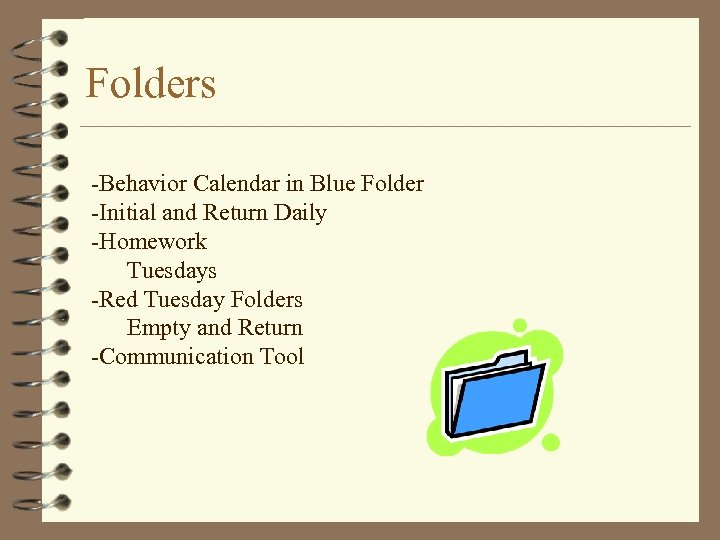 Folders

-Behavior Calendar in Blue Folder
-Initial and Return Daily
-Homework
Tuesdays
-Red Tuesday Folders
Empty and Return
-Communication Tool